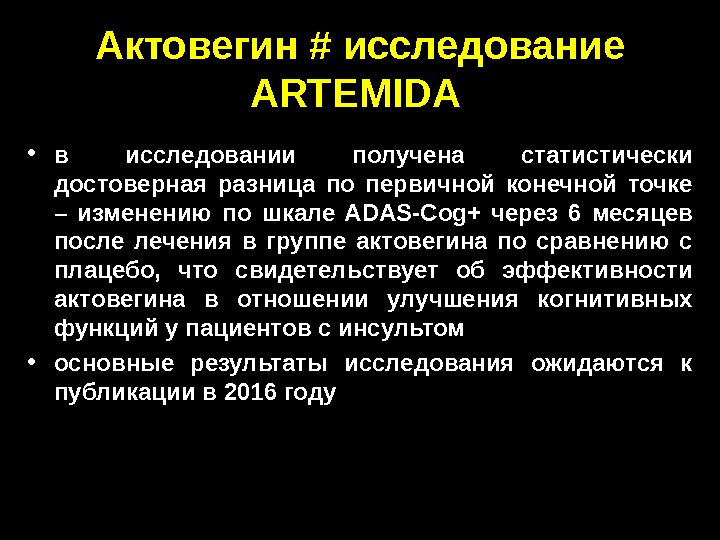 Актовегин # исследование ARTEMIDA

• в исследовании получена статистически достоверная разница по первичной конечной точке – изменению по шкале ADAS-Cog+ через 6 месяцев после лечения в группе актовегина по сравнению с плацебо, что свидетельствует об эффективности актовегина в отношении улучшения когнитивных функций у пациентов с инсультом

• основные результаты исследования ожидаются к публикации в 2016 году